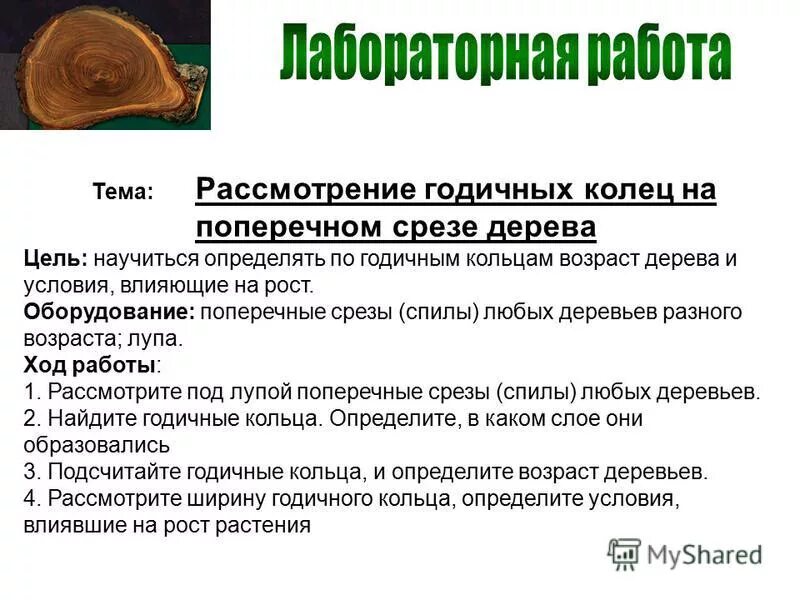 Лабораторная работа

Тема: Рассмотрение годичных колец на поперечном срезе дерева

Цель: научиться определять по годичным кольцам возраст дерева и условия, влияющие на рост.
Оборудование: поперечные срезы (спилы) любых деревьев разного возраста; лупа.
Ход работы:
1. Рассмотрите под лупой поперечные срезы (спилы) любых деревьев.
2. Найдите годичные кольца. Определите, в каком слое они образовались
3. Подсчитайте годичные кольца, и определите возраст деревьев.
4. Рассмотрите ширину годичного кольца, определите условия, влиявшие на рост растения

MyShared